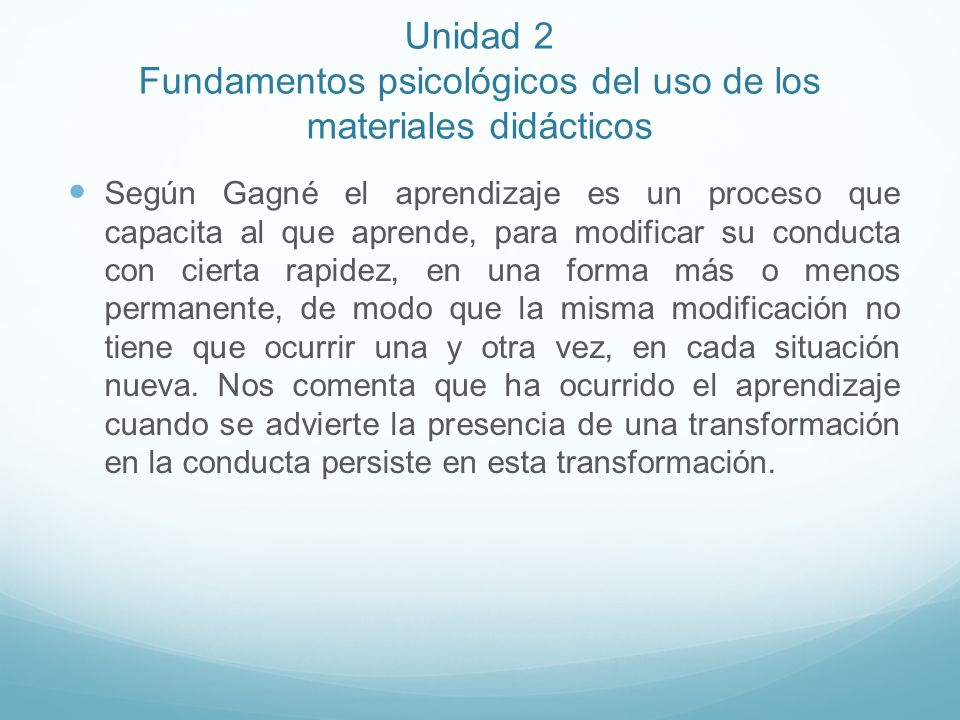 Unidad 2
Fundamentos psicológicos del uso de los materiales didácticos

Según Gagné el aprendizaje es un proceso que capacita al que aprende, para modificar su conducta con cierta rapidez, en una forma más o menos permanente, de modo que la misma modificación no tiene que ocurrir una y otra vez, en cada situación nueva. Nos comenta que ha ocurrido el aprendizaje cuando se advierte la presencia de una transformación en la conducta persiste en esta transformación.